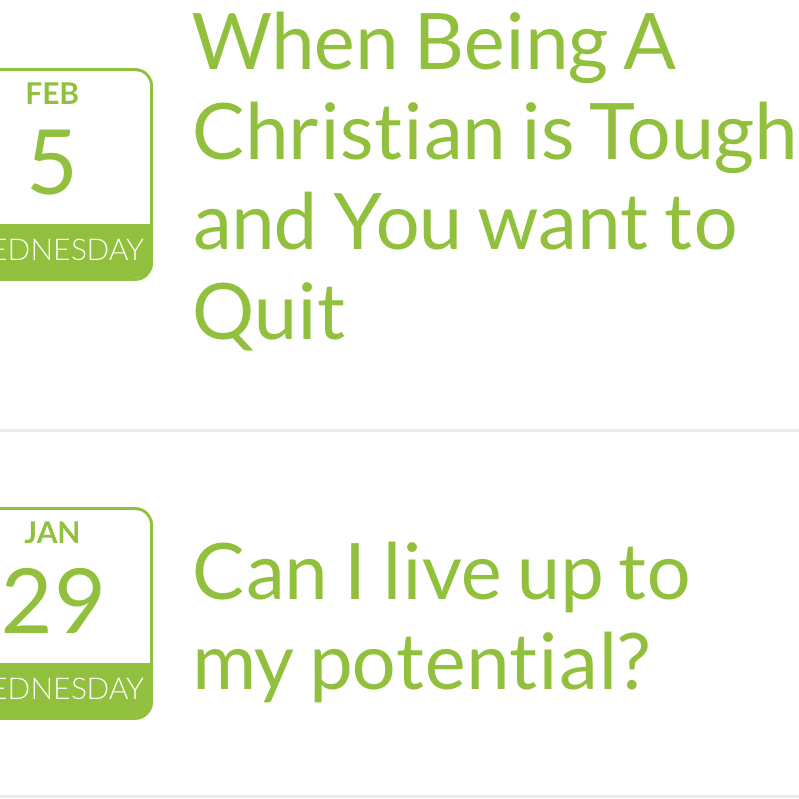 FEB
5
EDNESDAY

When Being A Christian is Tough and You want to Quit

JAN
29
EDNESDAY

Can I live up to my potential?